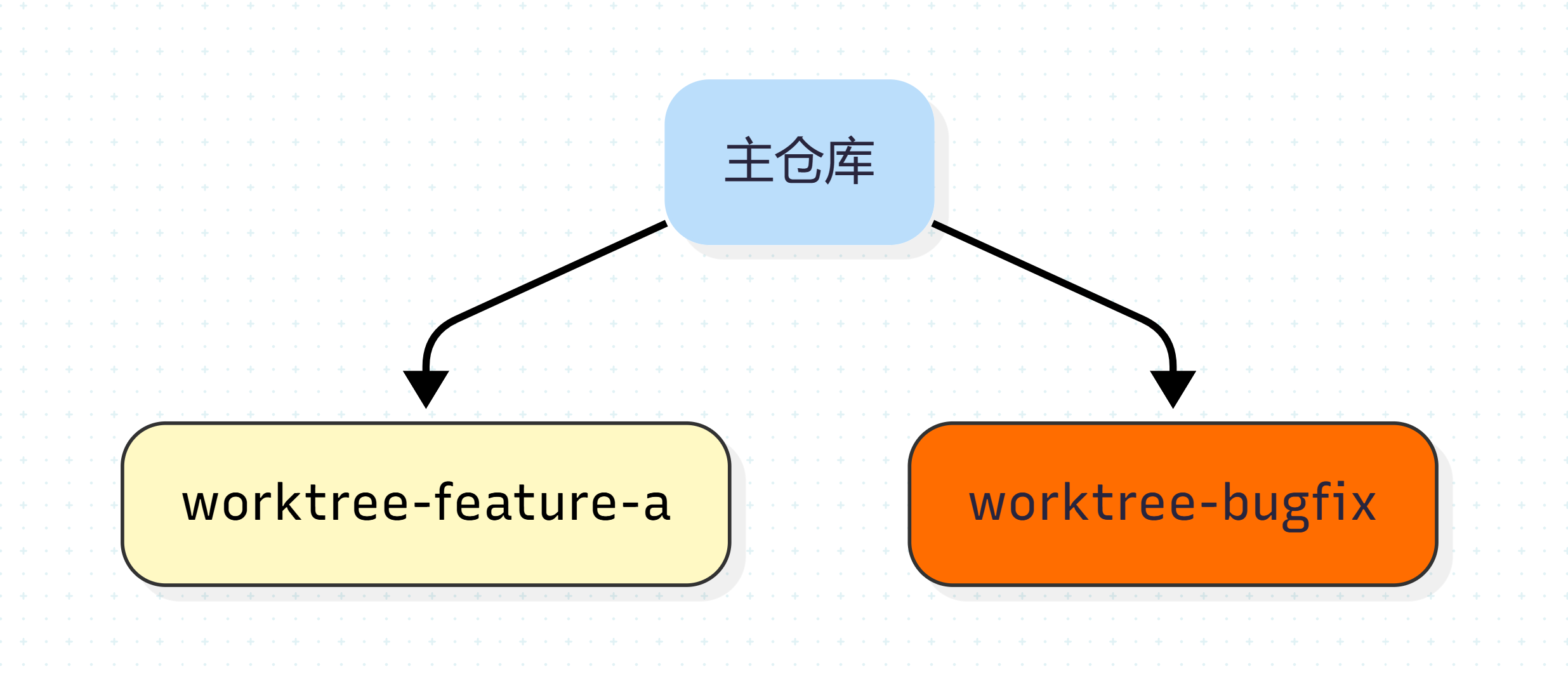 主仓库

worktree-feature-a

worktree-bugfix